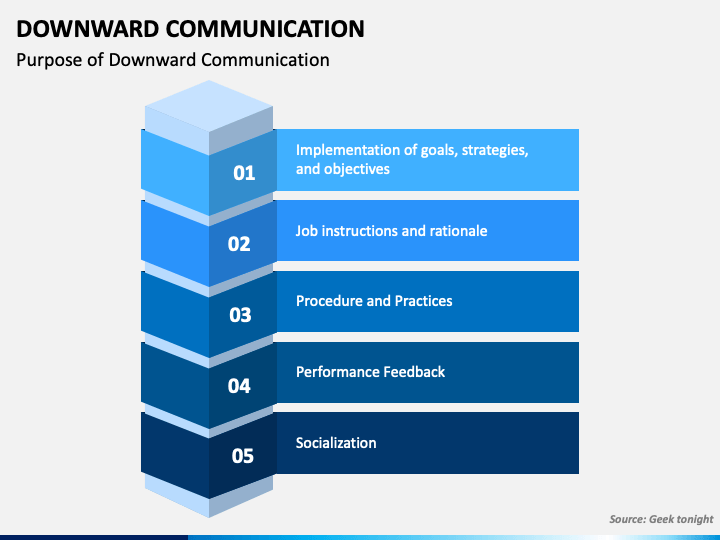 DOWNWARD COMMUNICATION

Purpose of Downward Communication

01

Implementation of goals, strategies, and objectives

02

Job instructions and rationale

03

Procedure and Practices

04

Performance Feedback

05

Socialization

Source: Geek tonight